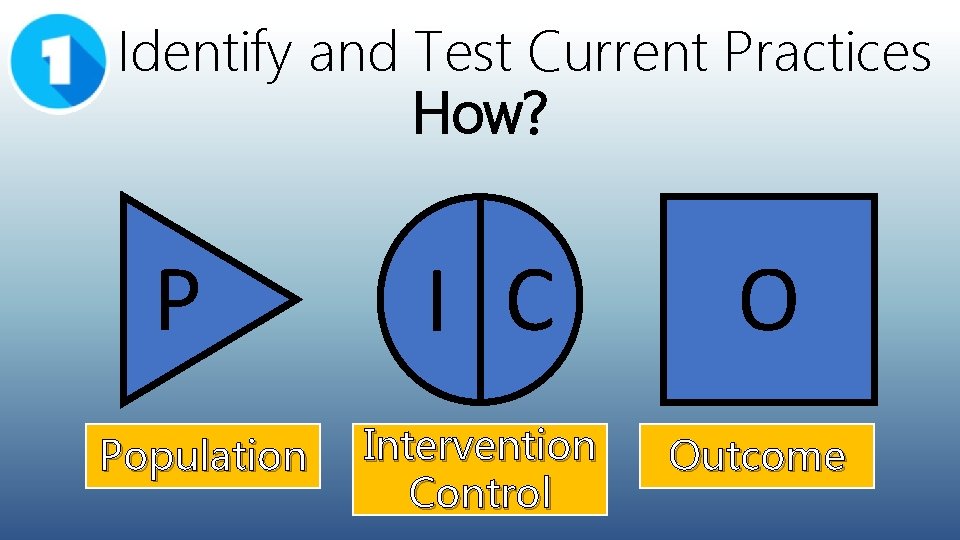 1 Identify and Test Current Practices
How?

P

I C

O

Population

Intervention
Control

Outcome